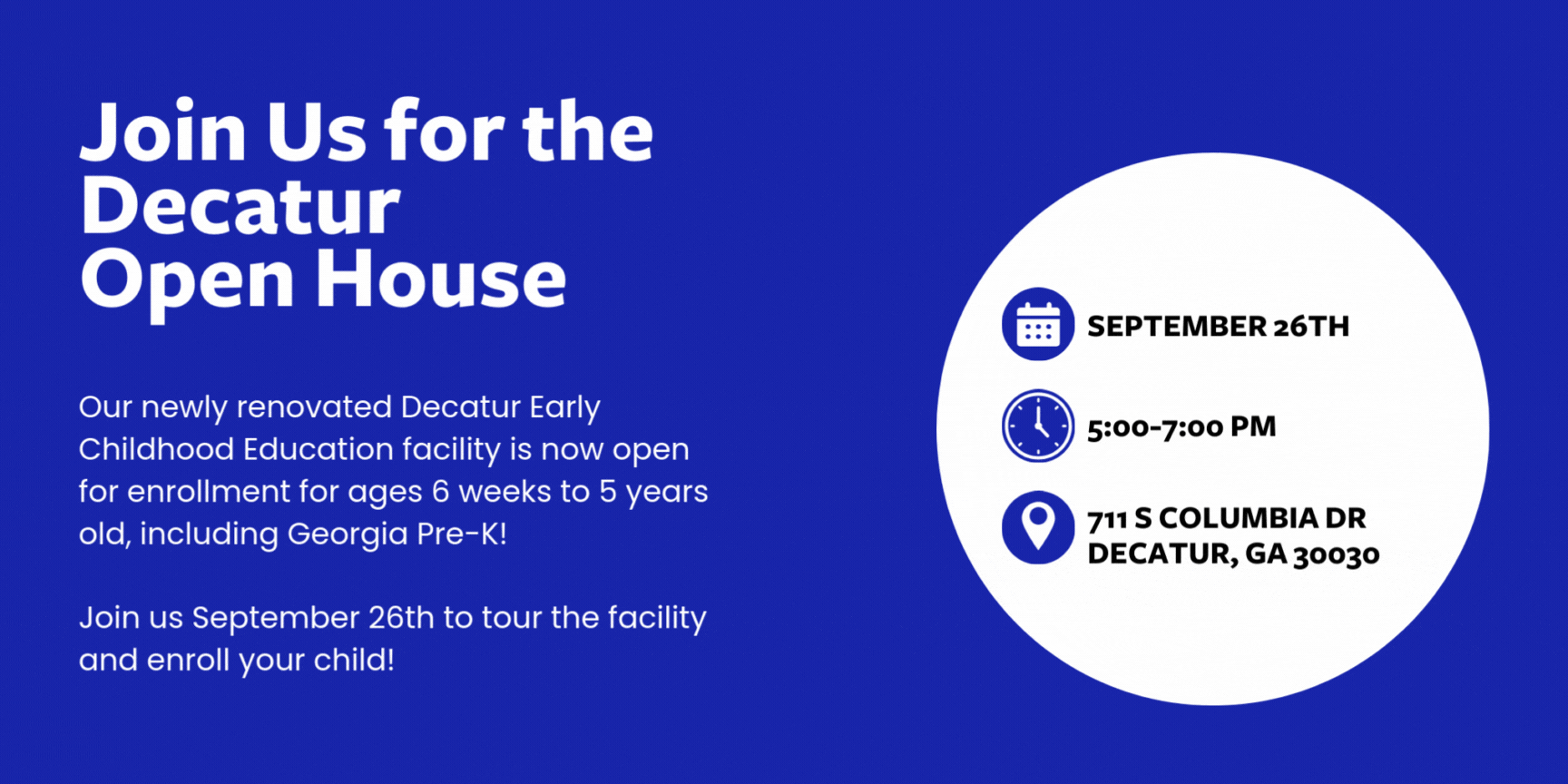 Join Us for the Decatur Open House

Our newly renovated Decatur Early Childhood Education facility is now open for enrollment for ages 6 weeks to 5 years old, including Georgia Pre-K!

Join us September 26th to tour the facility and enroll your child!

SEPTEMBER 26TH

5:00-7:00 PM

711 S COLUMBIA DR
DECATUR, GA 30030